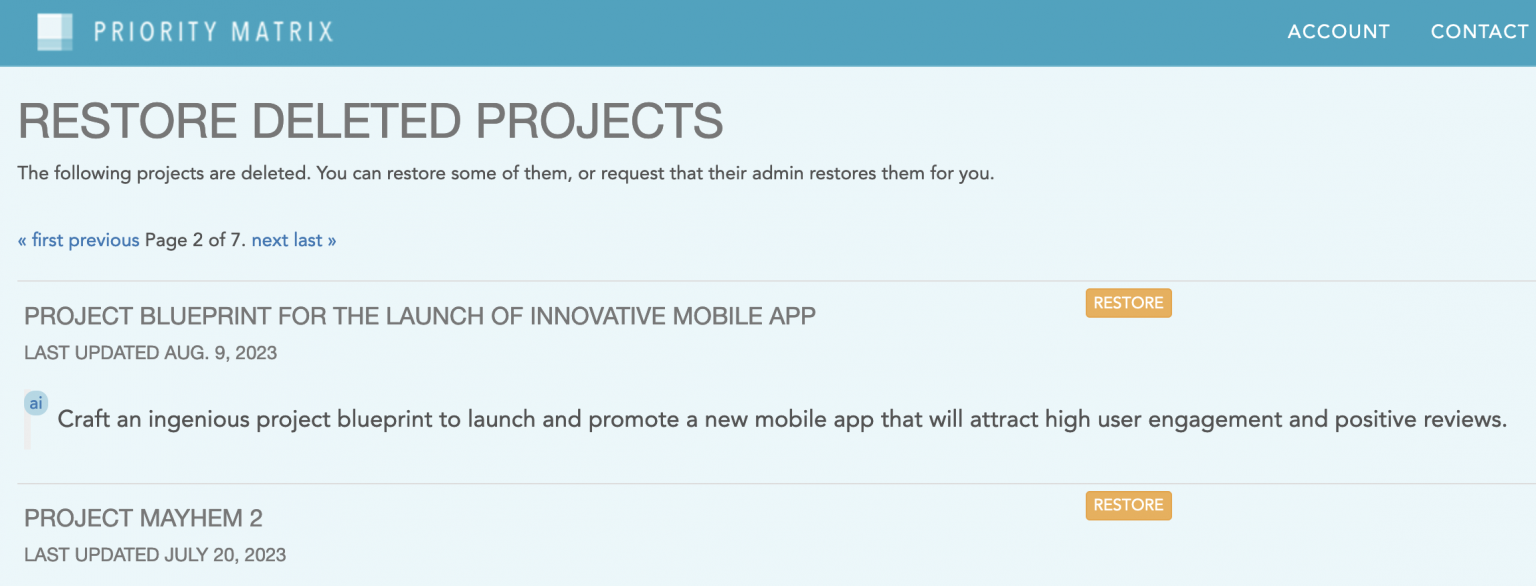 PRIORITY MATRIX

ACCOUNT CONTACT

RESTORE DELETED PROJECTS

The following projects are deleted. You can restore some of them, or request that their admin restores them for you.

« first previous Page 2 of 7. next last »

PROJECT BLUEPRINT FOR THE LAUNCH OF INNOVATIVE MOBILE APP

RESTORE

LAST UPDATED AUG. 9, 2023

ai

Craft an ingenious project blueprint to launch and promote a new mobile app that will attract high user engagement and positive reviews.

PROJECT MAYHEM 2

RESTORE

LAST UPDATED JULY 20, 2023